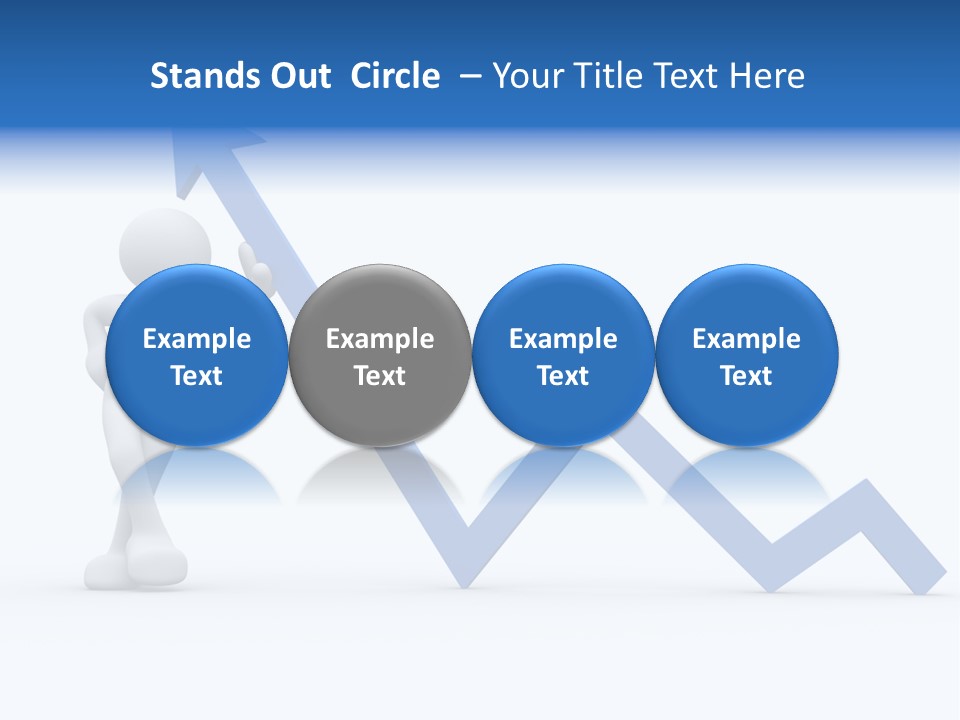 Stands Out Circle – Your Title Text Here

Example Text

Example Text

Example Text

Example Text